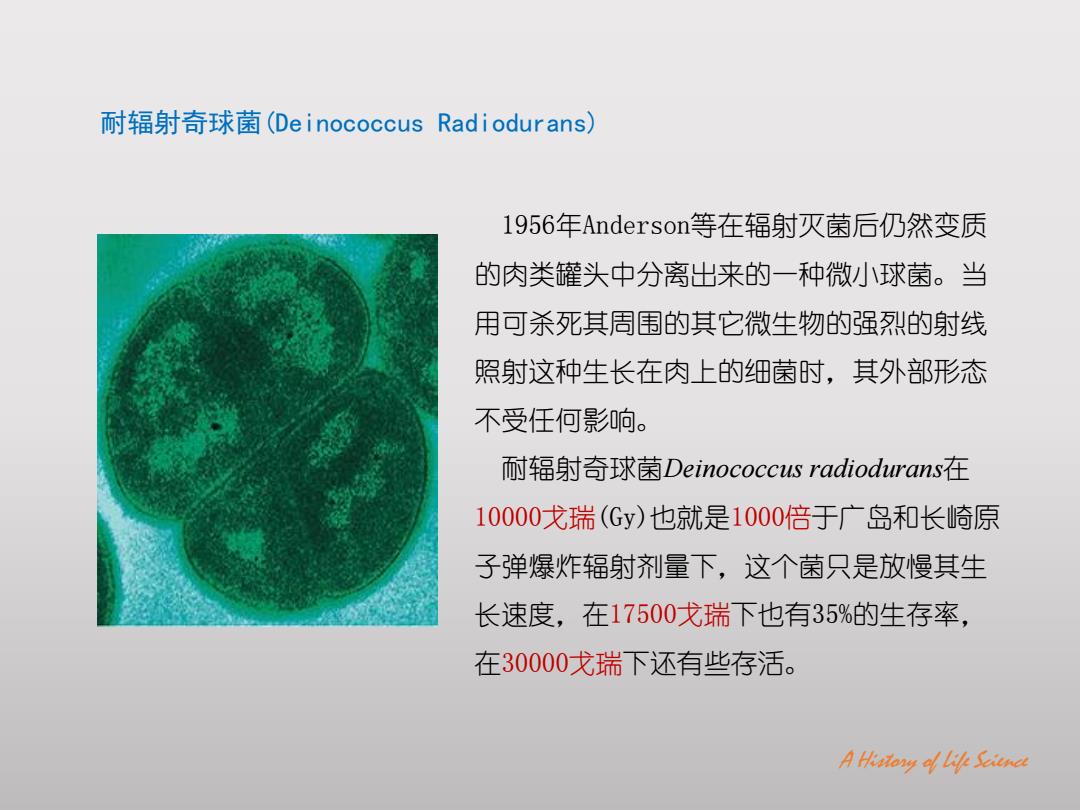 耐辐射奇球菌(Deinococcus Radiodurans)

1956年Anderson等在辐射灭菌后仍然变质的肉类罐头中分离出来的一种微小球菌。当用可杀死其周围的其它微生物的强烈的射线照射这种生长在肉上的细菌时，其外部形态不受任何影响。

耐辐射奇球菌Deinococcus radiodurans在10000戈瑞(Gy)也就是1000倍于广岛和长崎原子弹爆炸辐射剂量下，这个菌只是放慢其生长速度，在17500戈瑞下也有35%的生存率，在30000戈瑞下还有些存活。

A History of Life Science